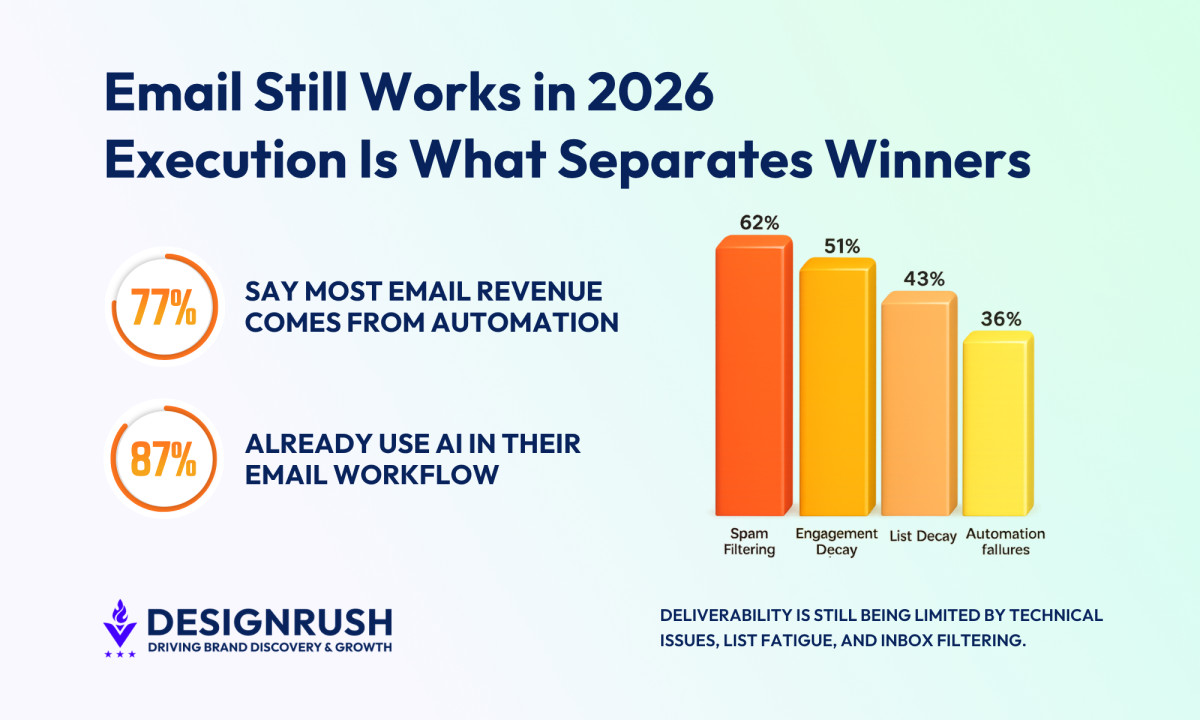 Email Still Works in 2026
Execution Is What Separates Winners

77%
SAY MOST EMAIL REVENUE COMES FROM AUTOMATION

87%
ALREADY USE AI IN THEIR EMAIL WORKFLOW

62%
51%
43%
36%

Spam Filtering
Engagement Decay
List Decay
Automation failures

DESIGNRUSH
DRIVING BRAND DISCOVERY & GROWTH

DELIVERABILITY IS STILL BEING LIMITED BY TECHNICAL ISSUES, LIST FATIGUE, AND INBOX FILTERING.